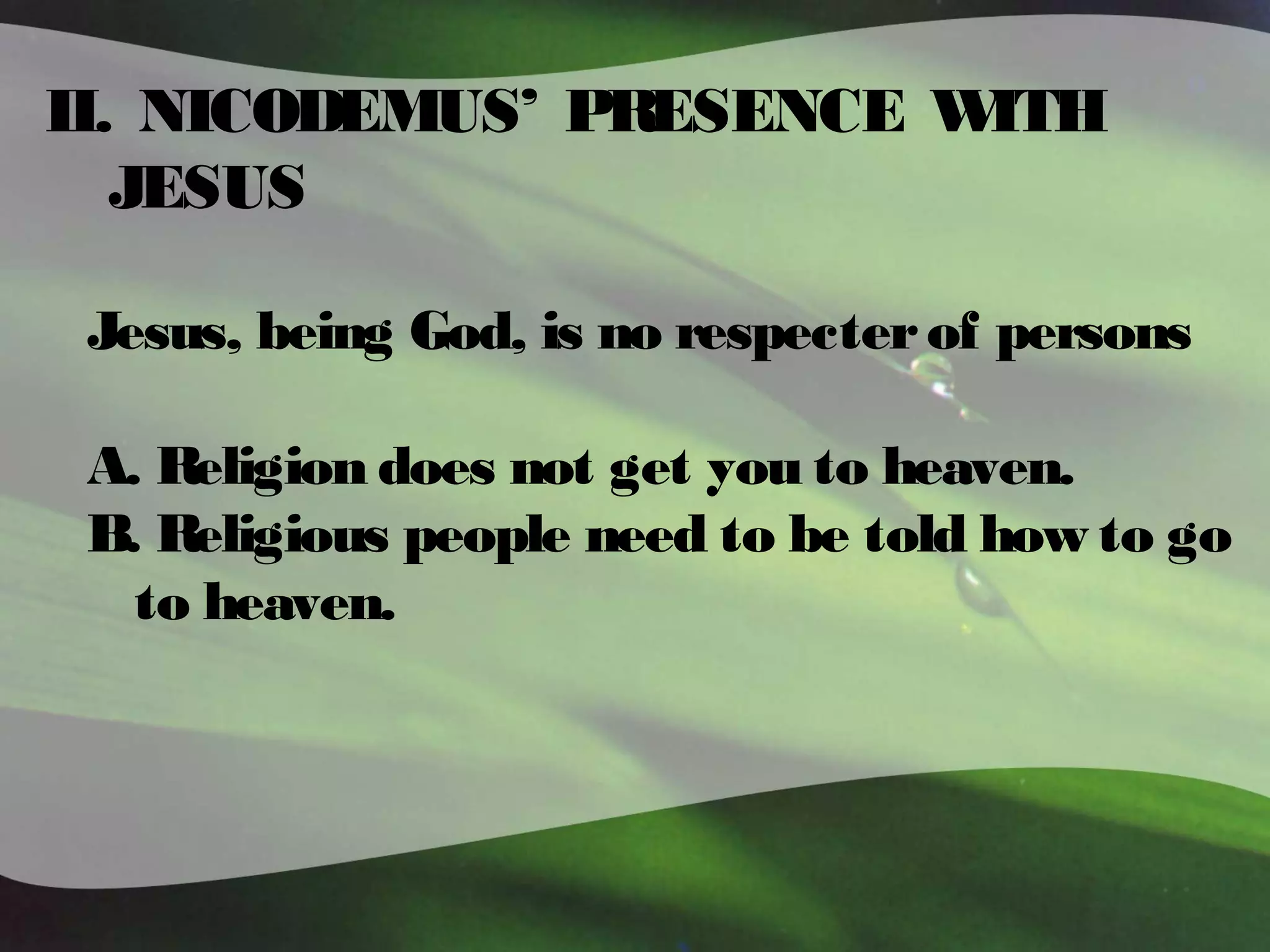 II. NICODEMUS' PRESENCE WITH JESUS

Jesus, being God, is no respecter of persons

A. Religion does not get you to heaven.
B. Religious people need to be told how to go to heaven.